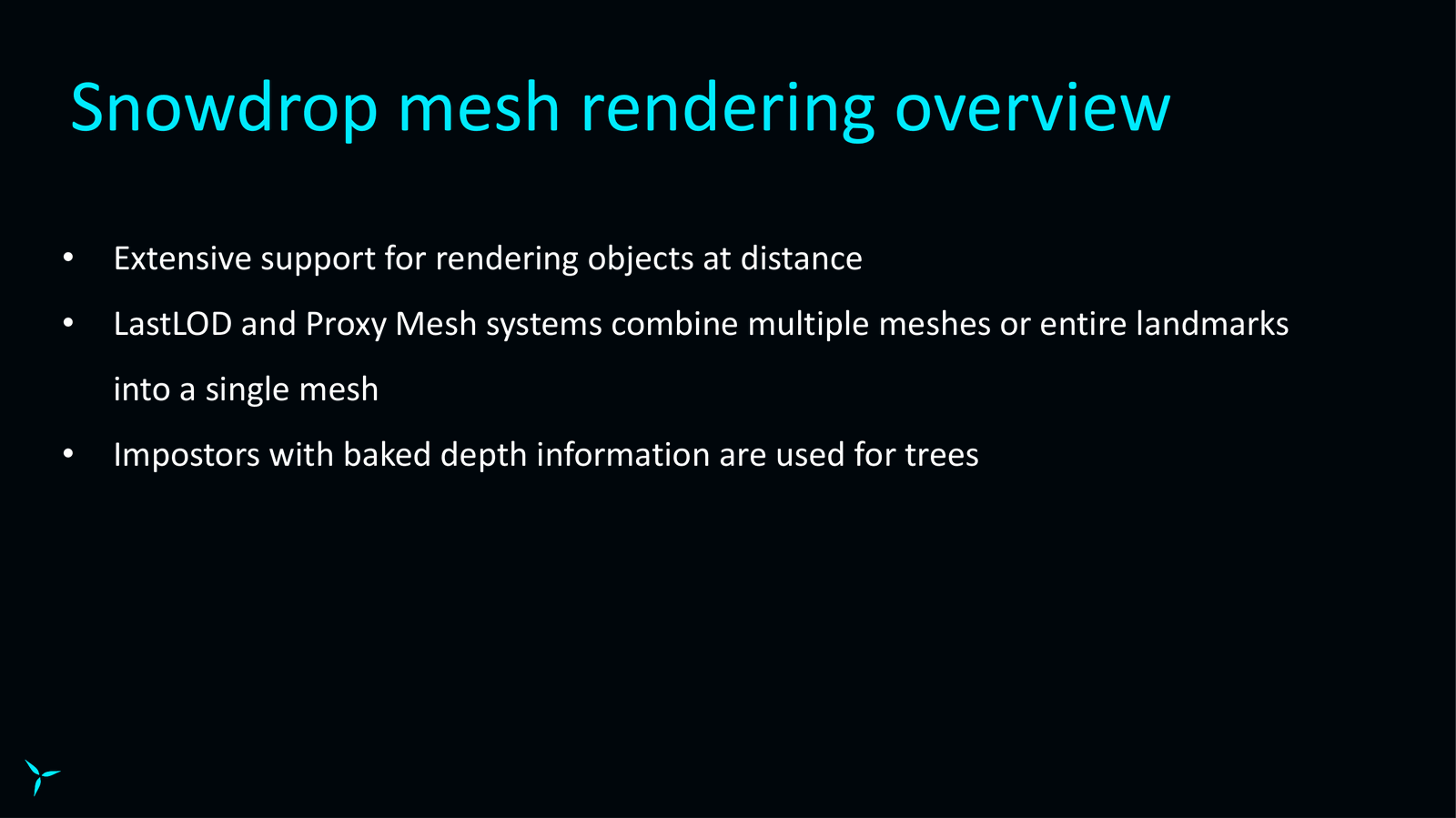 Snowdrop mesh rendering overview

• Extensive support for rendering objects at distance
• LastLOD and Proxy Mesh systems combine multiple meshes or entire landmarks into a single mesh
• Impostors with baked depth information are used for trees